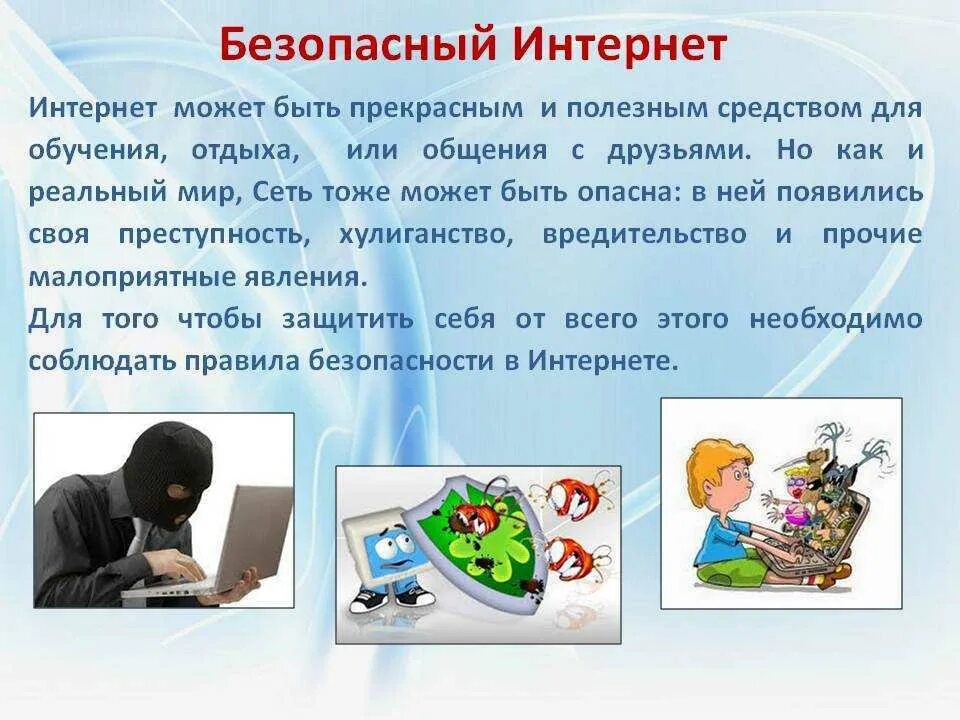 Безопасный Интернет

Интернет может быть прекрасным и полезным средством для обучения, отдыха, или общения с друзьями. Но как и реальный мир, Сеть тоже может быть опасна: в ней появились своя преступность, хулиганство, вредительство и прочие малоприятные явления.

Для того чтобы защитить себя от всего этого необходимо соблюдать правила безопасности в Интернете.